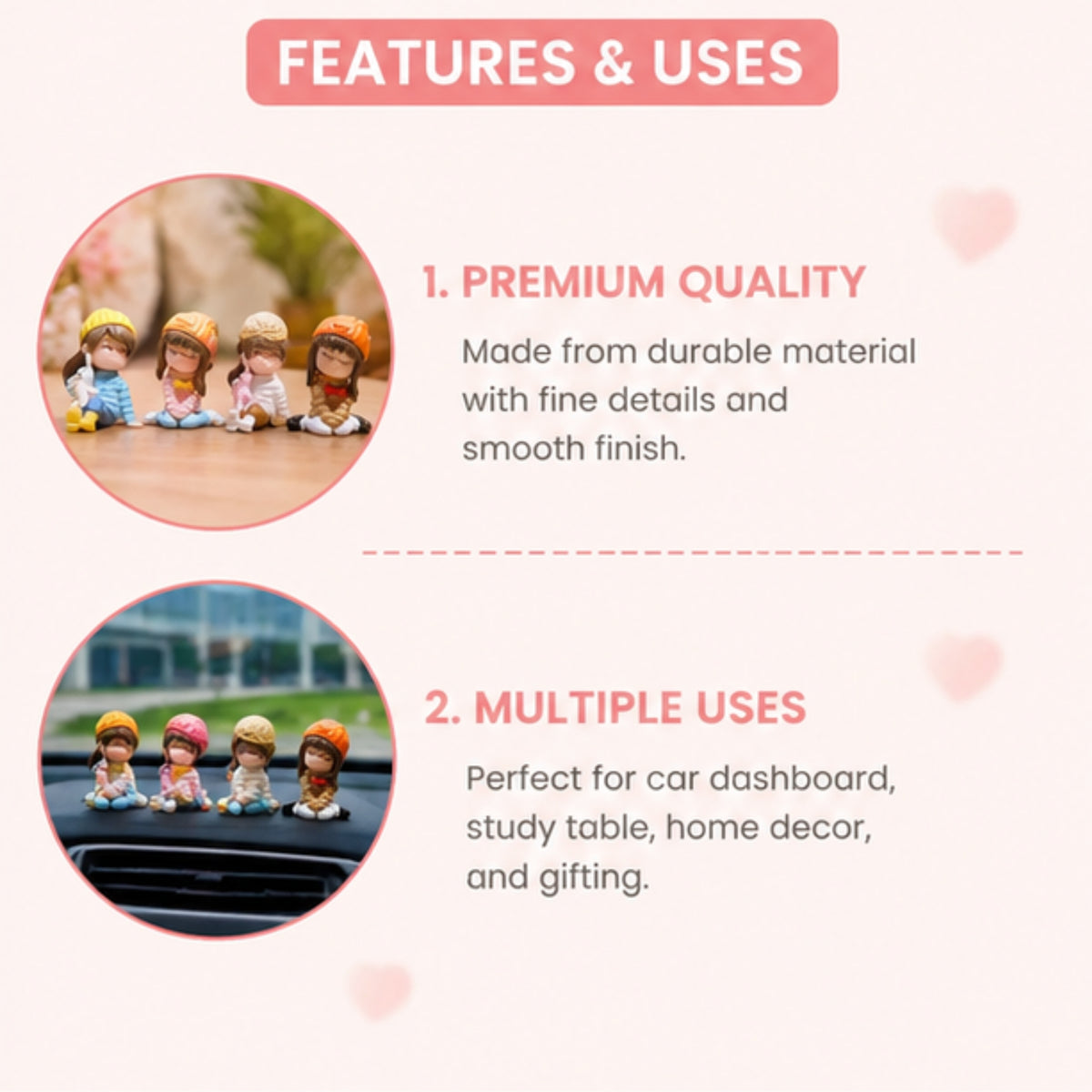 FEATURES & USES

1. PREMIUM QUALITY

Made from durable material with fine details and smooth finish.

2. MULTIPLE USES

Perfect for car dashboard, study table, home decor, and gifting.